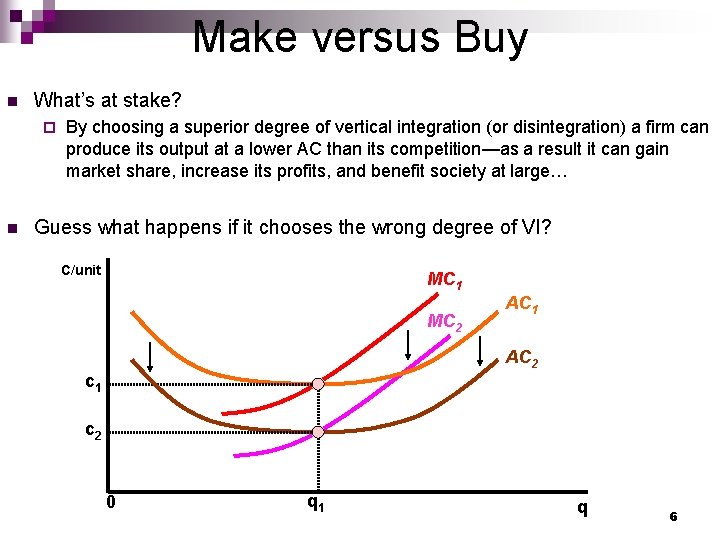 Make versus Buy

What's at stake?

By choosing a superior degree of vertical integration (or disintegration) a firm can produce its output at a lower AC than its competition—as a result it can gain market share, increase its profits, and benefit society at large…

Guess what happens if it chooses the wrong degree of VI?

C/unit

$MC_1$

$AC_1$

$MC_2$

$AC_2$

$c_1$

$c_2$

0

$q_1$

q

6